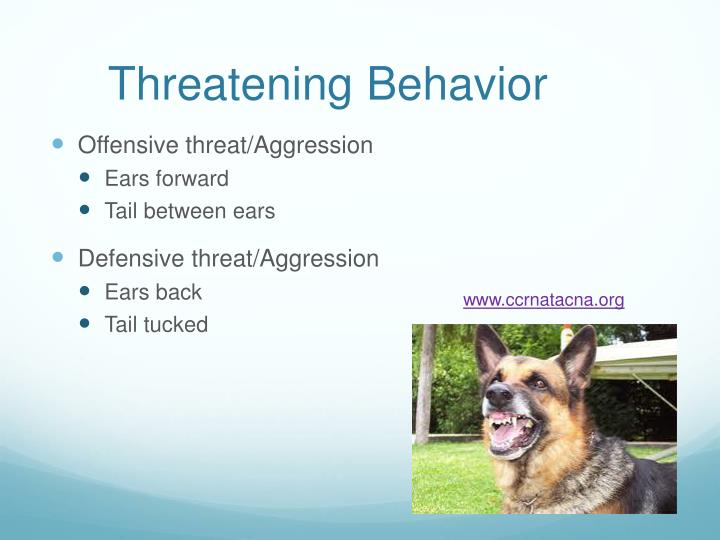 Threatening Behavior

- Offensive threat/Aggression
  - Ears forward
  - Tail between ears
- Defensive threat/Aggression
  - Ears back
  - Tail tucked

www.ccrnatacna.org